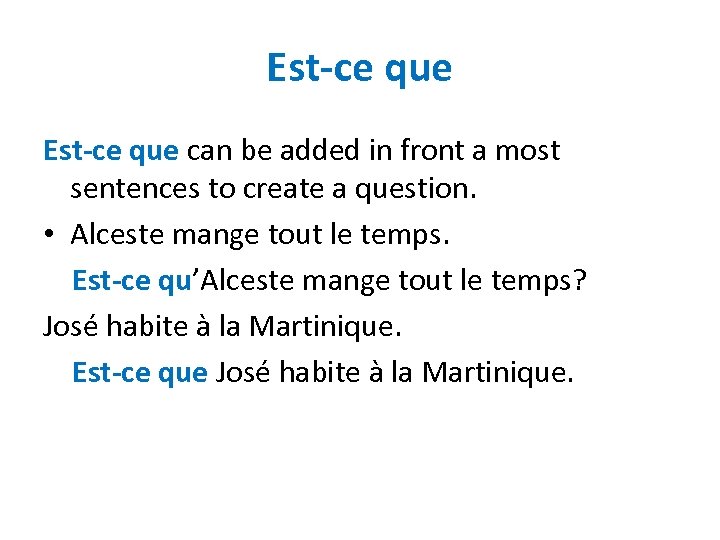 Est-ce que

Est-ce que can be added in front a most sentences to create a question.

• Alceste mange tout le temps.

Est-ce qu'Alceste mange tout le temps?

José habite à la Martinique.

Est-ce que José habite à la Martinique.